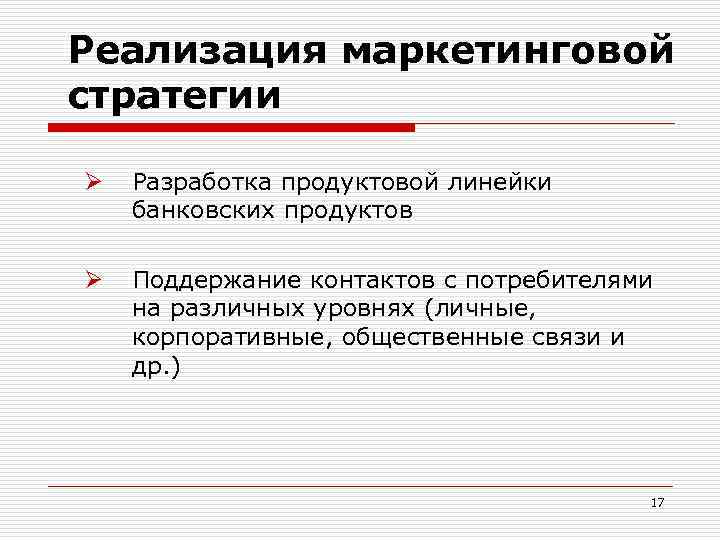 Реализация маркетинговой стратегии

➢ Разработка продуктовой линейки банковских продуктов

➢ Поддержание контактов с потребителями на различных уровнях (личные, корпоративные, общественные связи и др.)

17